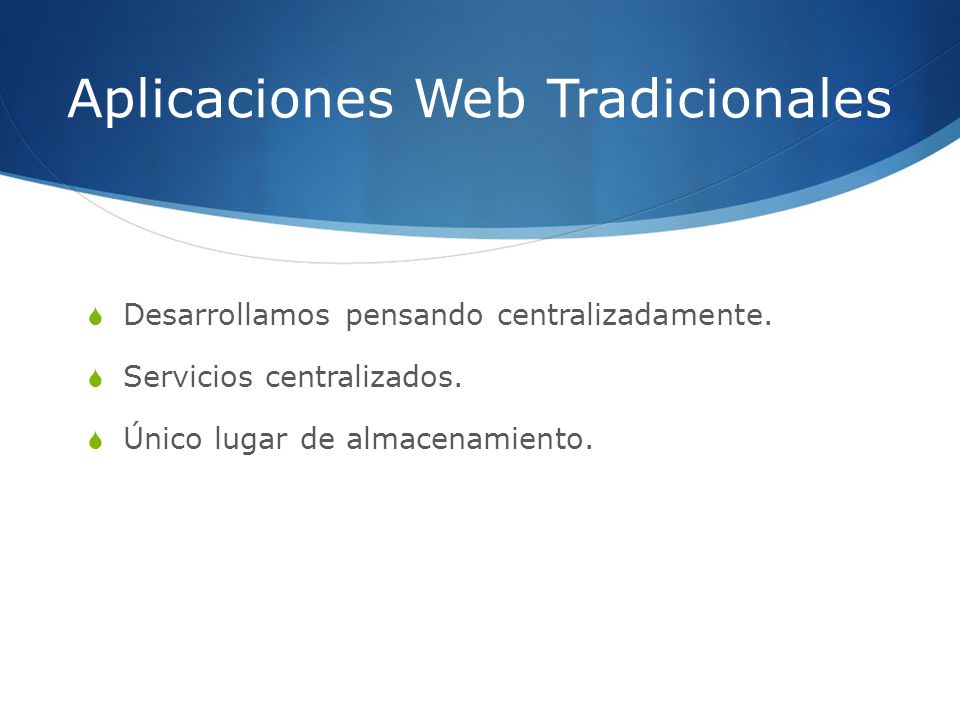 Aplicaciones Web Tradicionales

Desarrollamos pensando centralizadamente.

Servicios centralizados.

Único lugar de almacenamiento.